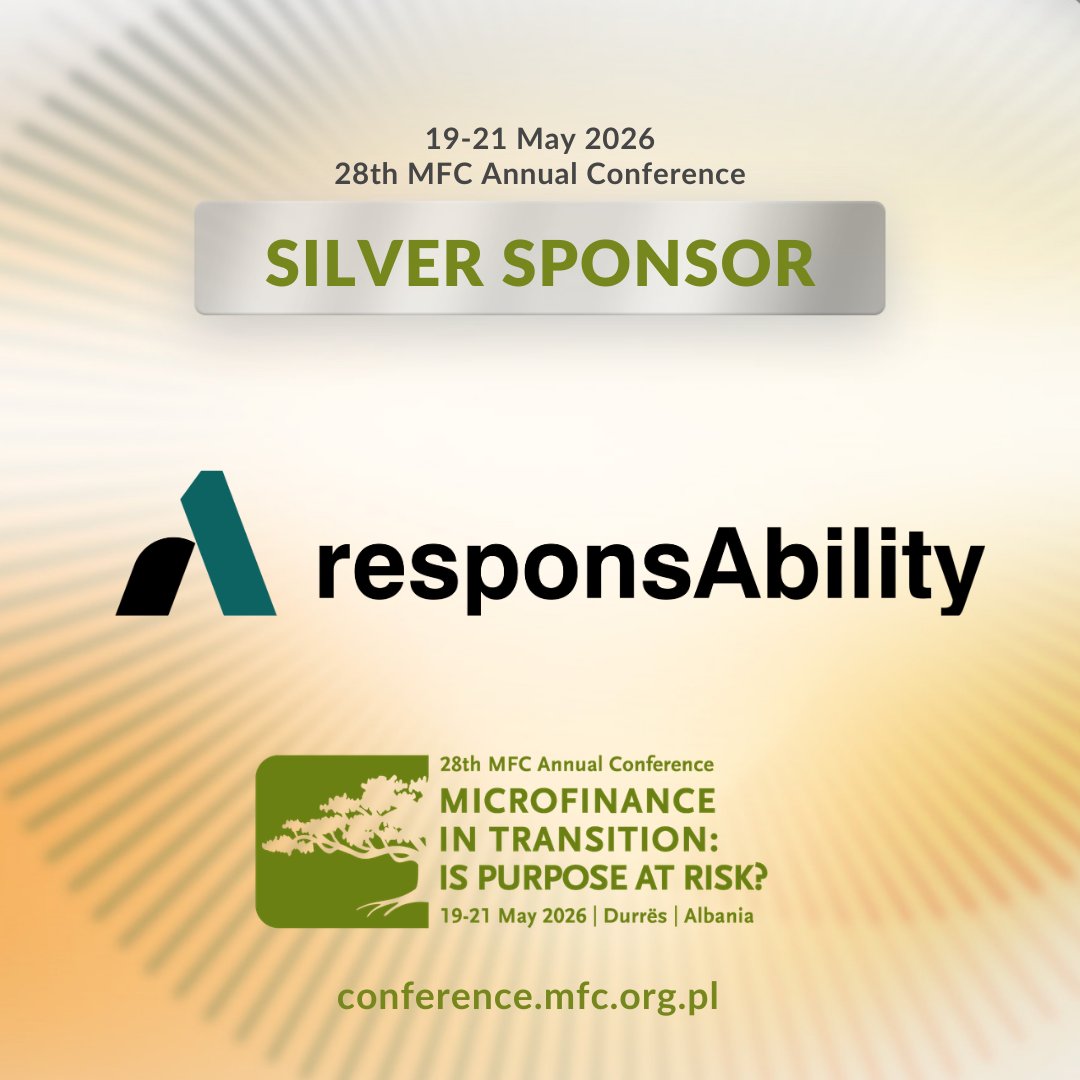 19-21 May 2026
28th MFC Annual Conference

SILVER SPONSOR

responsAbility

28th MFC Annual Conference
MICROFINANCE IN TRANSITION: IS PURPOSE AT RISK?
19-21 May 2026 | Durrës | Albania

conference.mfc.org.pl